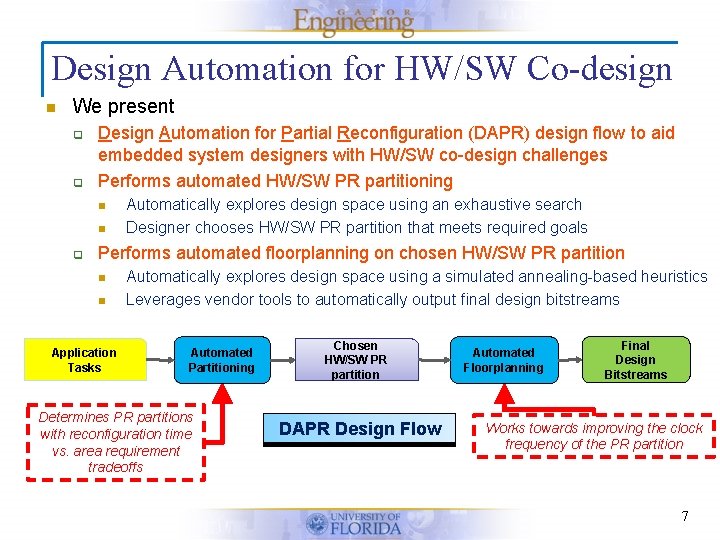 GATOR Engineering

Design Automation for HW/SW Co-design

We present

Design Automation for Partial Reconfiguration (DAPR) design flow to aid embedded system designers with HW/SW co-design challenges

Performs automated HW/SW PR partitioning

Automatically explores design space using an exhaustive search

Designer chooses HW/SW PR partition that meets required goals

Performs automated floorplanning on chosen HW/SW PR partition

Automatically explores design space using a simulated annealing-based heuristics

Leverages vendor tools to automatically output final design bitstreams

Application Tasks

Automated Partitioning

Chosen HW/SW PR partition

Automated Floorplanning

Final Design Bitstreams

Determines PR partitions with reconfiguration time vs. area requirement tradeoffs

DAPR Design Flow

Works towards improving the clock frequency of the PR partition

UNIVERSITY OF FLORIDA

7